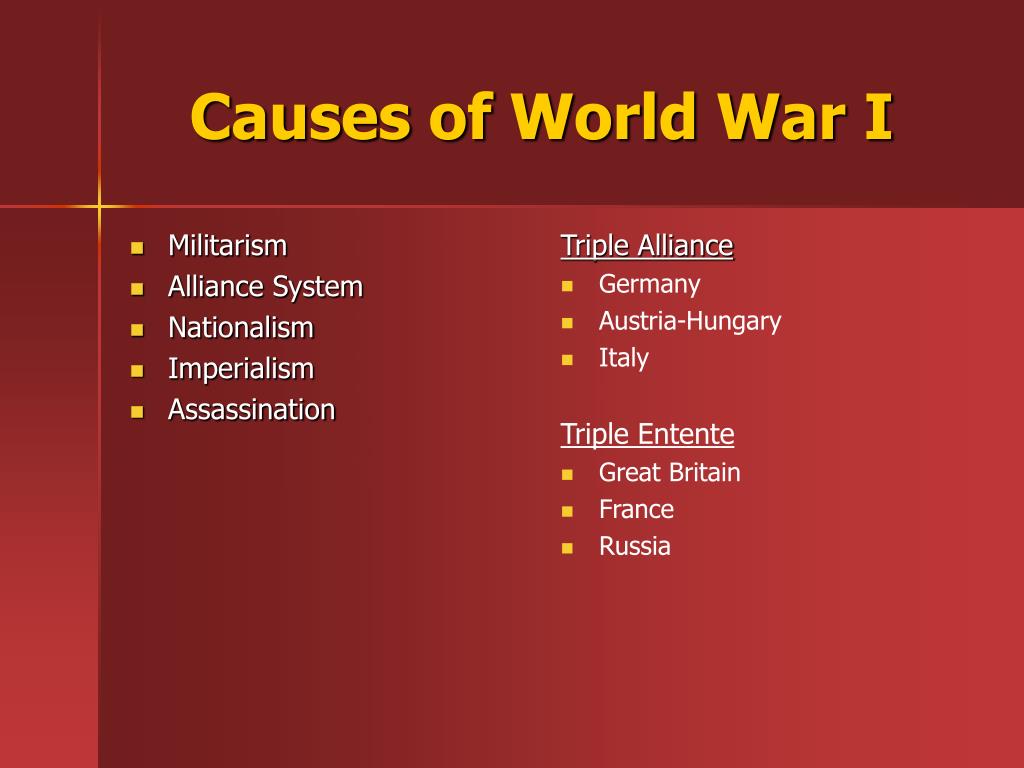 Causes of World War I

- Militarism
- Alliance System
- Nationalism
- Imperialism
- Assassination

Triple Alliance
- Germany
- Austria-Hungary
- Italy

Triple Entente
- Great Britain
- France
- Russia